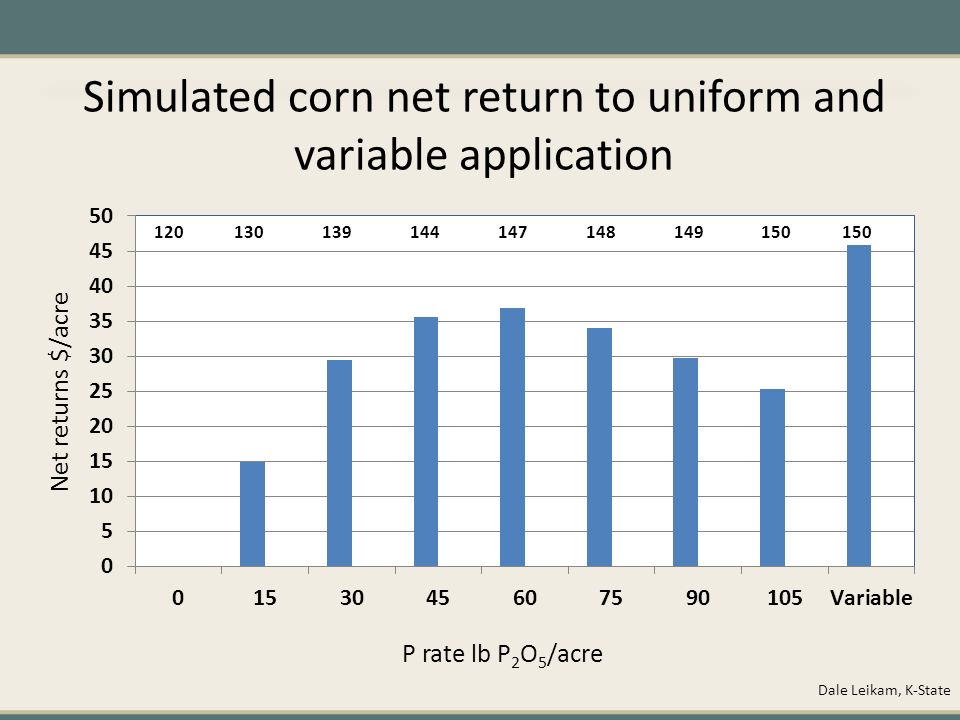 Simulated corn net return to uniform and variable application

Net returns $/acre

50
45
40
35
30
25
20
15
10
5
0

120 130 139 144 147 148 149 150 150

0 15 30 45 60 75 90 105 Variable

P rate lb $P_2O_5$/acre

Dale Leikam, K-State